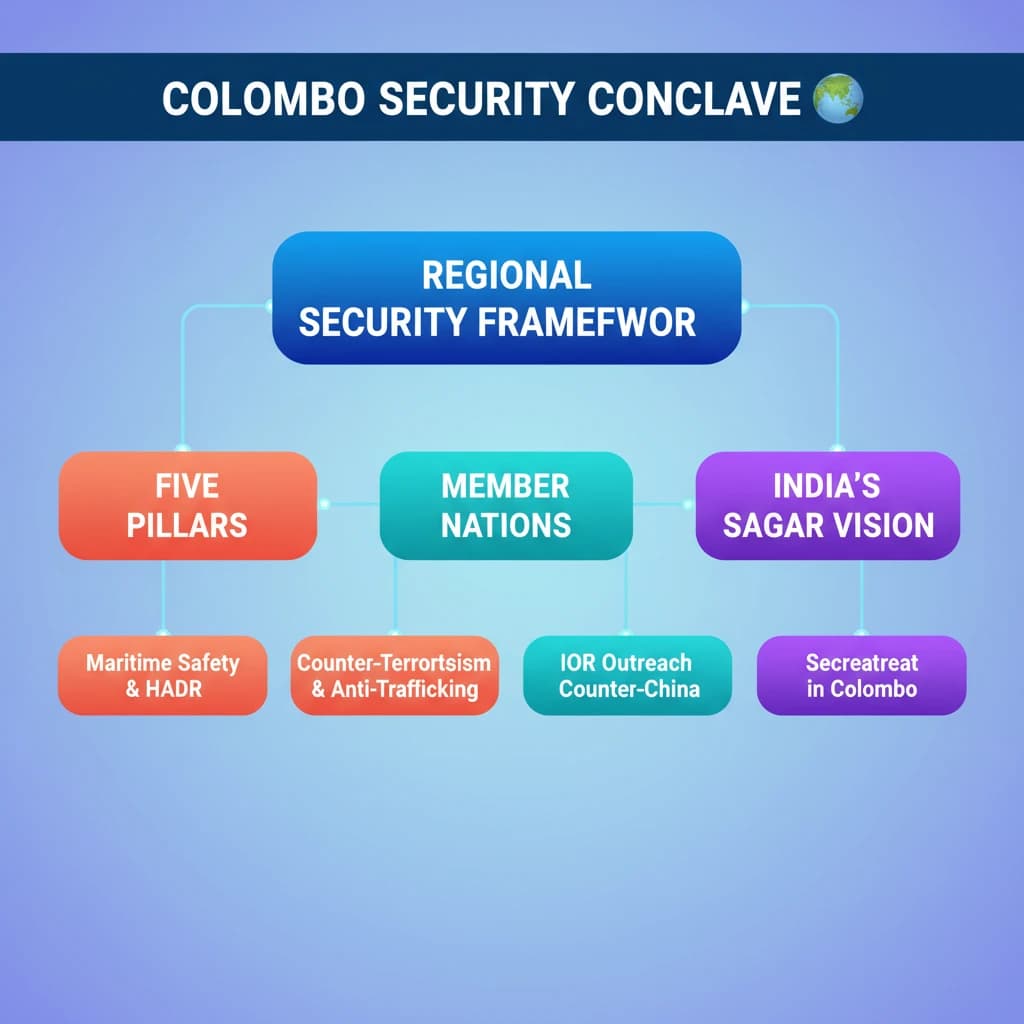 COLOMBO SECURITY CONCLAVE

REGIONAL SECURITY FRAMEFWOR

FIVE PILLARS

MEMBER NATIONS

INDIA'S SAGAR VISION

Maritime Safety & HADR

Counter-Terrortsism & Anti-Trafficking

IOR Outreach Counter-China

Secreatreat in Colombo